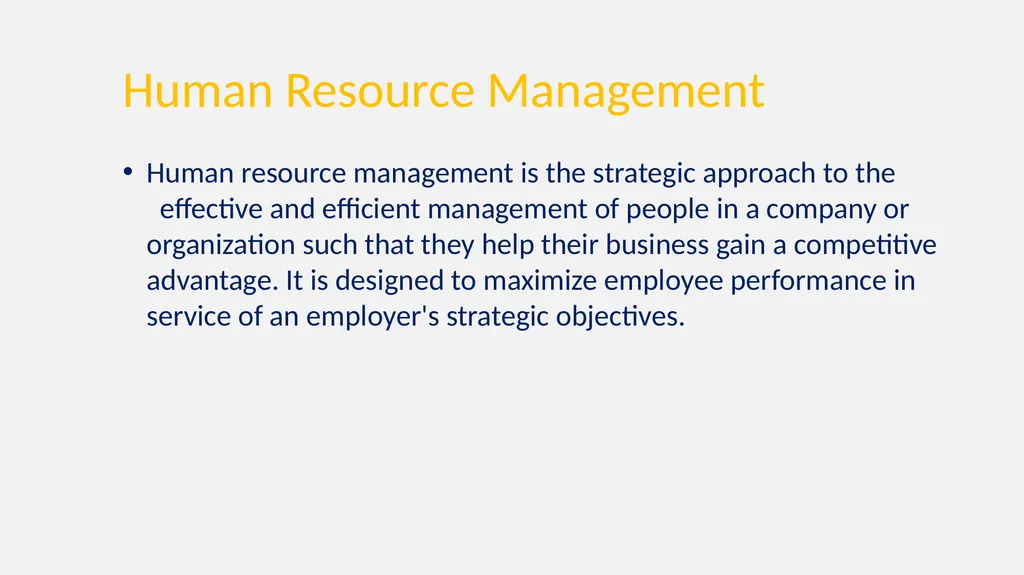 Human Resource Management

• Human resource management is the strategic approach to the effective and efficient management of people in a company or organization such that they help their business gain a competitive advantage. It is designed to maximize employee performance in service of an employer's strategic objectives.